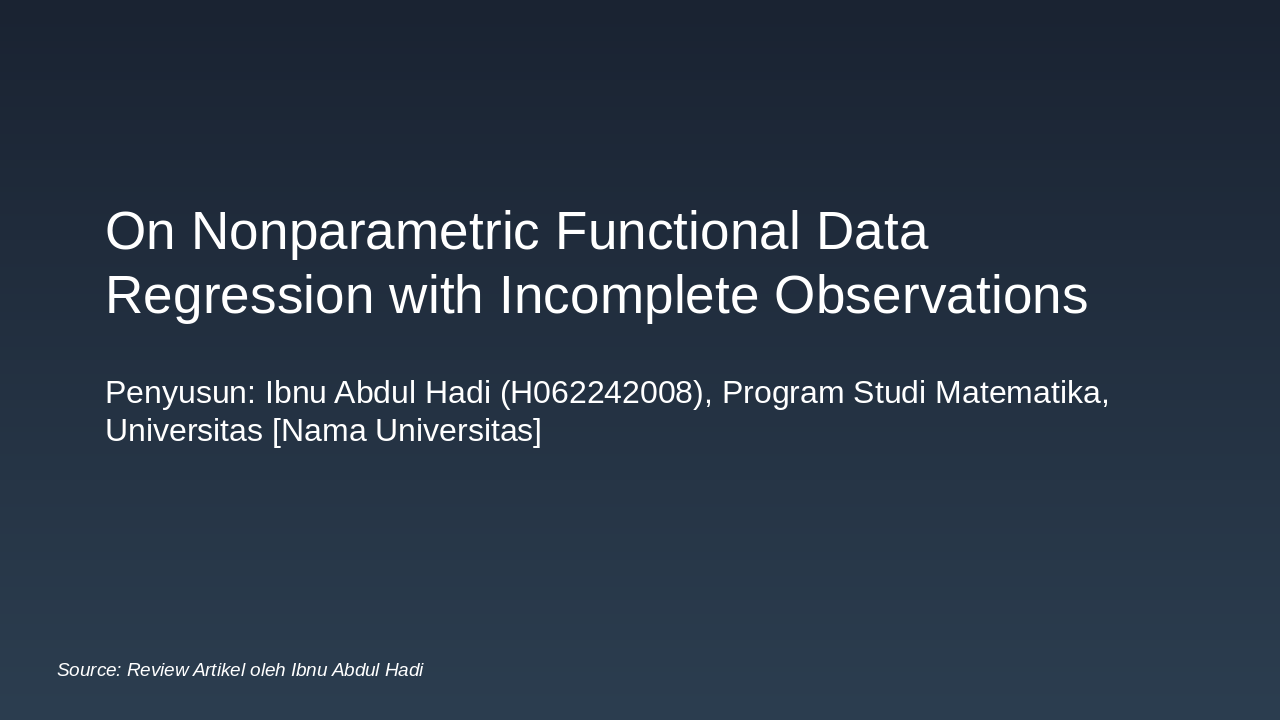 On Nonparametric Functional Data Regression with Incomplete Observations

Penyusun: Ibnu Abdul Hadi (H062242008), Program Studi Matematika, Universitas [Nama Universitas]

Source: Review Artikel oleh Ibnu Abdul Hadi